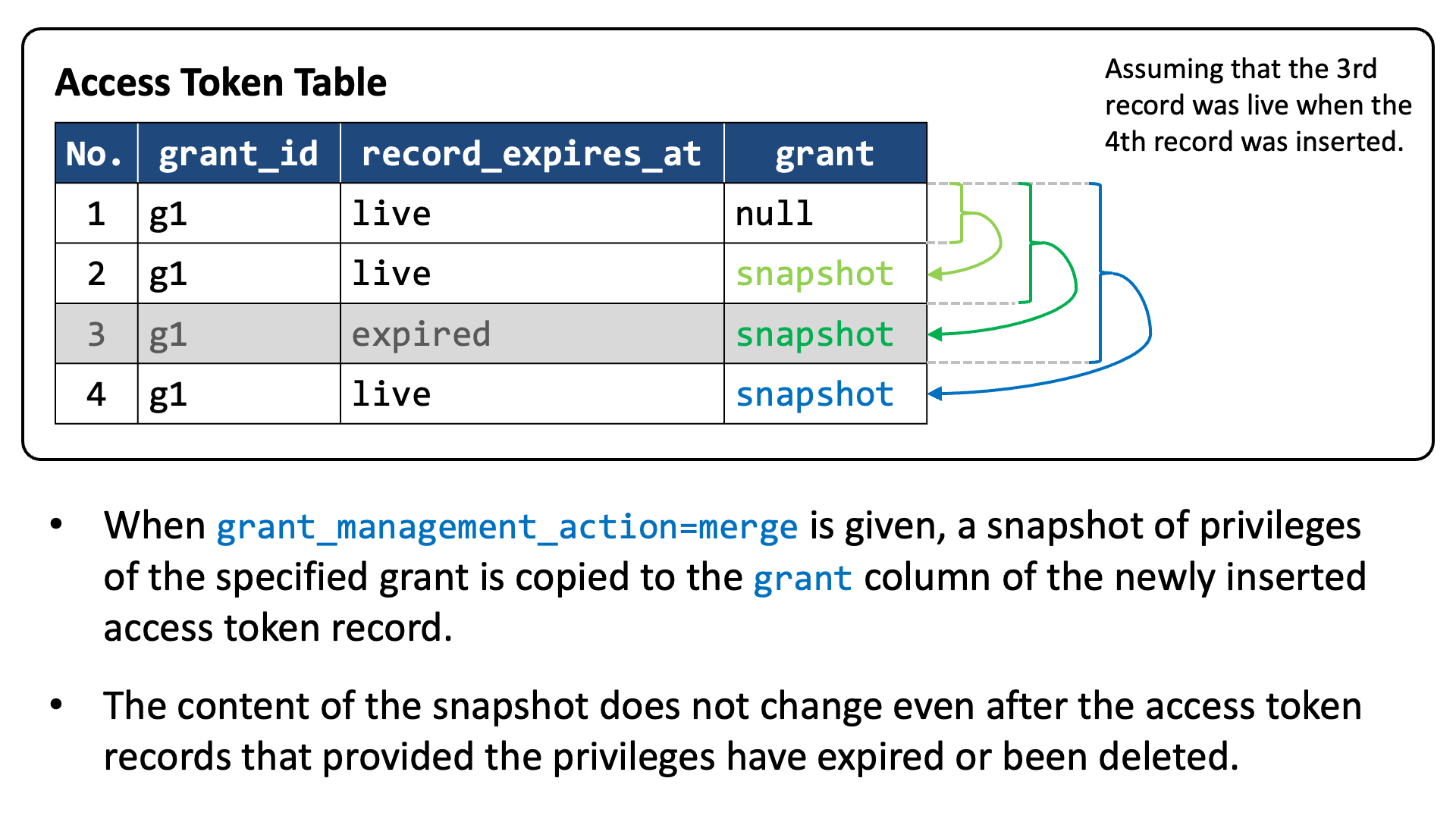 Access Token Table

| No. | grant_id | record_expires_at | grant |
|---|---|---|---|
| 1 | g1 | live | null |
| 2 | g1 | live | snapshot |
| 3 | g1 | expired | snapshot |
| 4 | g1 | live | snapshot |

Assuming that the 3rd record was live when the 4th record was inserted.

• When grant_management_action=merge is given, a snapshot of privileges of the specified grant is copied to the grant column of the newly inserted access token record.

• The content of the snapshot does not change even after the access token records that provided the privileges have expired or been deleted.